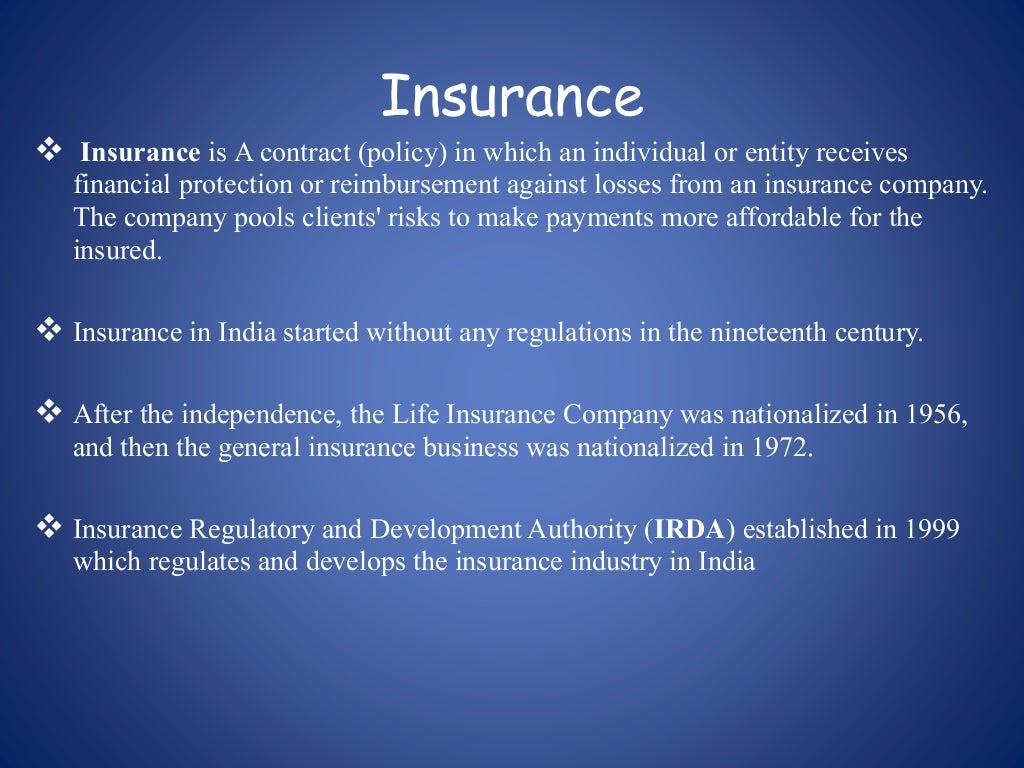 Insurance

❖ Insurance is A contract (policy) in which an individual or entity receives financial protection or reimbursement against losses from an insurance company. The company pools clients' risks to make payments more affordable for the insured.

❖ Insurance in India started without any regulations in the nineteenth century.

❖ After the independence, the Life Insurance Company was nationalized in 1956, and then the general insurance business was nationalized in 1972.

❖ Insurance Regulatory and Development Authority (IRDA) established in 1999 which regulates and develops the insurance industry in India